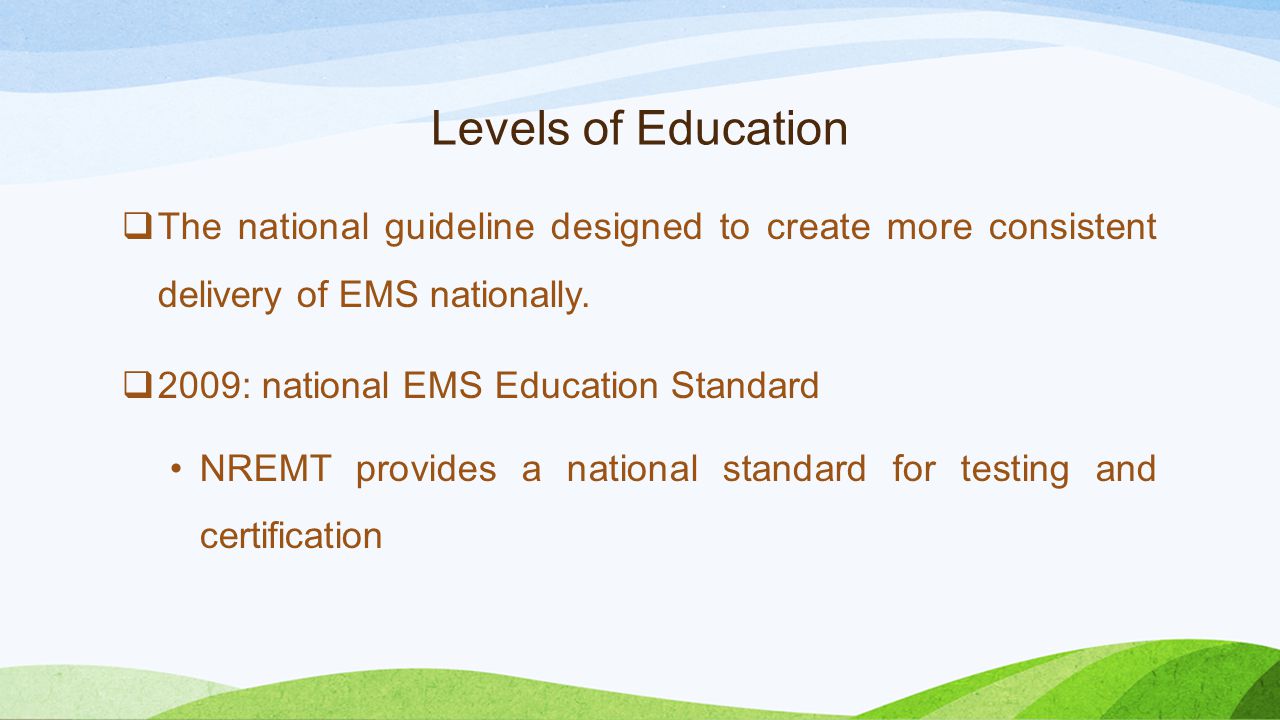 Levels of Education

❑ The national guideline designed to create more consistent delivery of EMS nationally.

❑ 2009: national EMS Education Standard

• NREMT provides a national standard for testing and certification